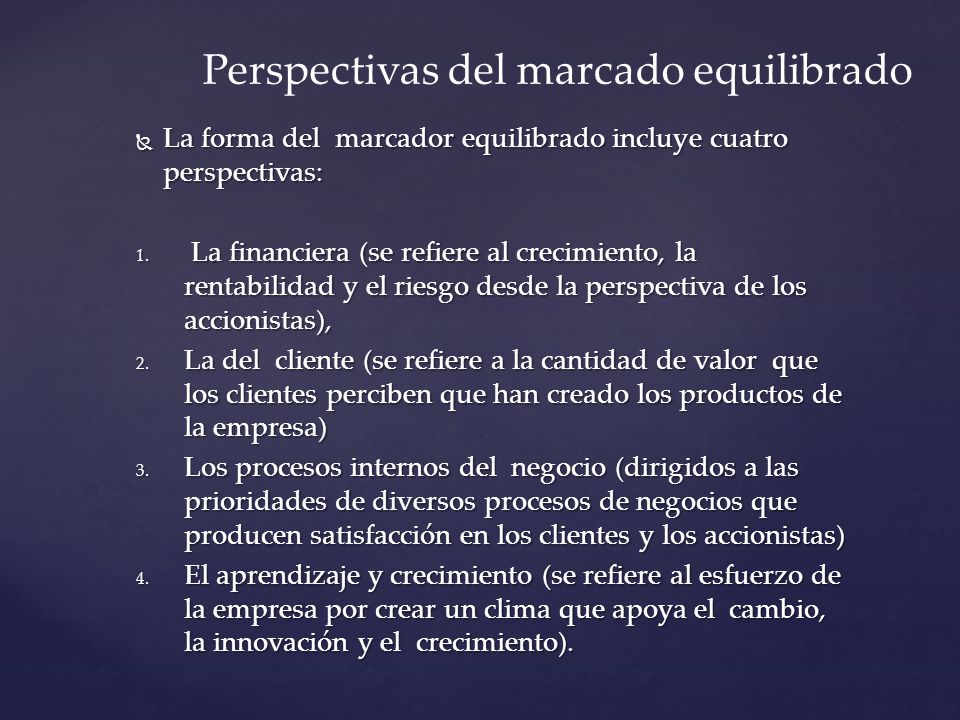 Perspectivas del marcado equilibrado

La forma del marcador equilibrado incluye cuatro perspectivas:

1. La financiera (se refiere al crecimiento, la rentabilidad y el riesgo desde la perspectiva de los accionistas),
2. La del cliente (se refiere a la cantidad de valor que los clientes perciben que han creado los productos de la empresa)
3. Los procesos internos del negocio (dirigidos a las prioridades de diversos procesos de negocios que producen satisfacción en los clientes y los accionistas)
4. El aprendizaje y crecimiento (se refiere al esfuerzo de la empresa por crear un clima que apoya el cambio, la innovación y el crecimiento).